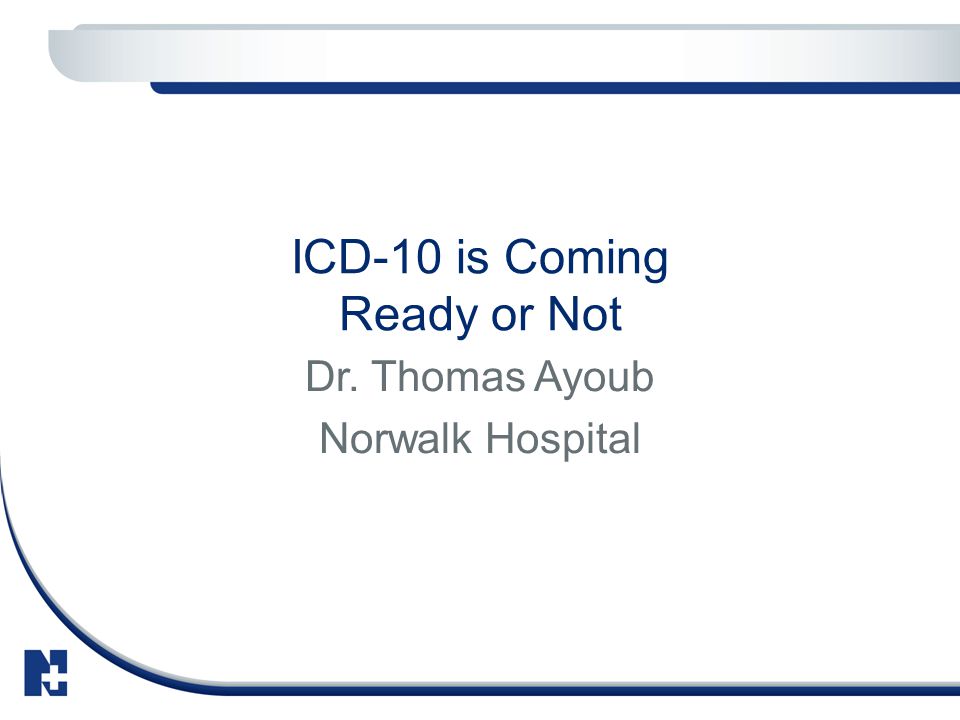 ICD-10 is Coming
Ready or Not

Dr. Thomas Ayoub

Norwalk Hospital